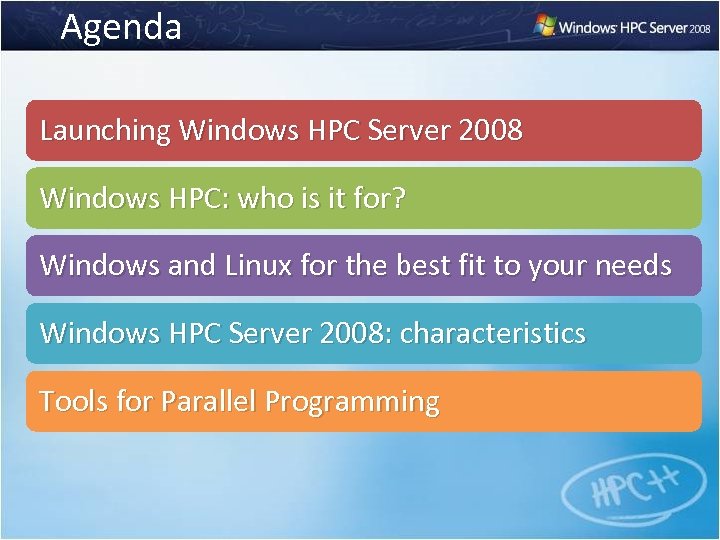 Agenda

Windows HPC Server 2008

Launching Windows HPC Server 2008

Windows HPC: who is it for?

Windows and Linux for the best fit to your needs

Windows HPC Server 2008: characteristics

Tools for Parallel Programming

HPC++